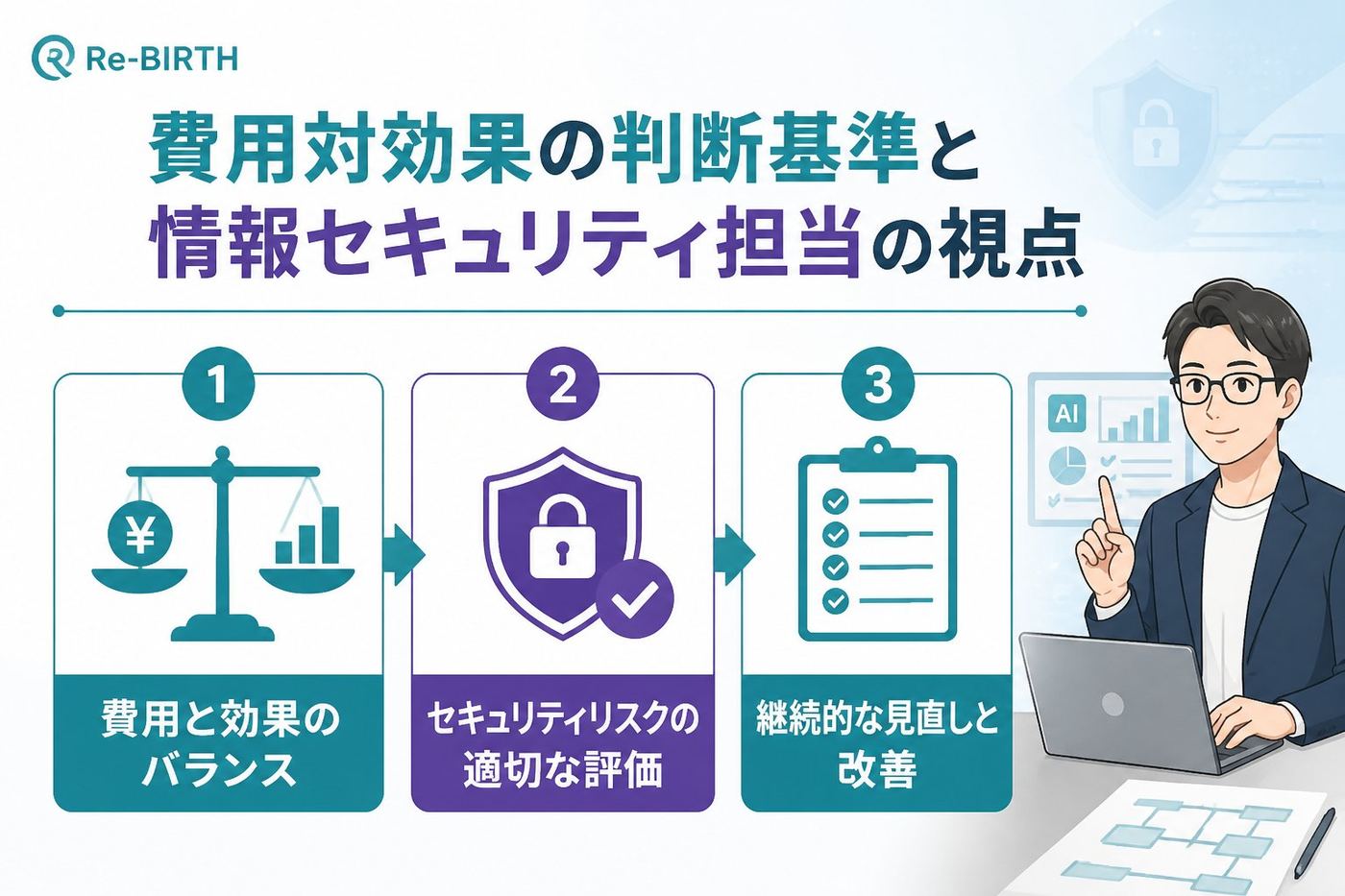 Re-BIRTH

費用対効果の判断基準と
情報セキュリティ担当の視点

1
¥
費用と効果のバランス

2
セキュリティリスクの適切な評価

3
継続的な見直しと改善

AI